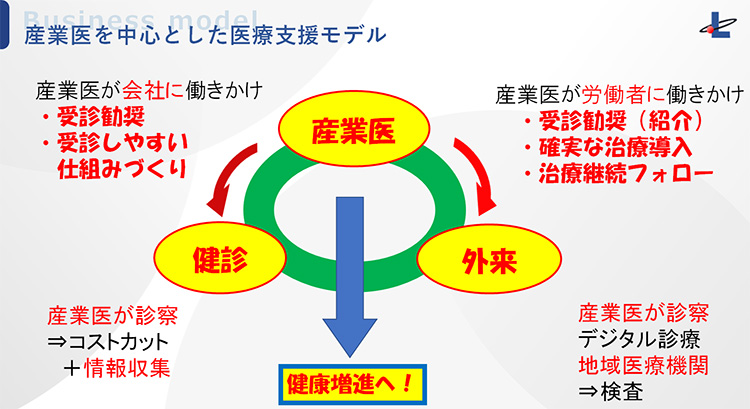 Business model
産業医を中心とした医療支援モデル

産業医が会社に働きかけ
・受診勧奨
・受診しやすい仕組みづくり

産業医

産業医が労働者に働きかけ
・受診勧奨（紹介）
・確実な治療導入
・治療継続フォロー

健診

外来

産業医が診察
⇒コストカット
＋情報収集

健康増進へ！

産業医が診察
デジタル診療
地域医療機関
⇒検査